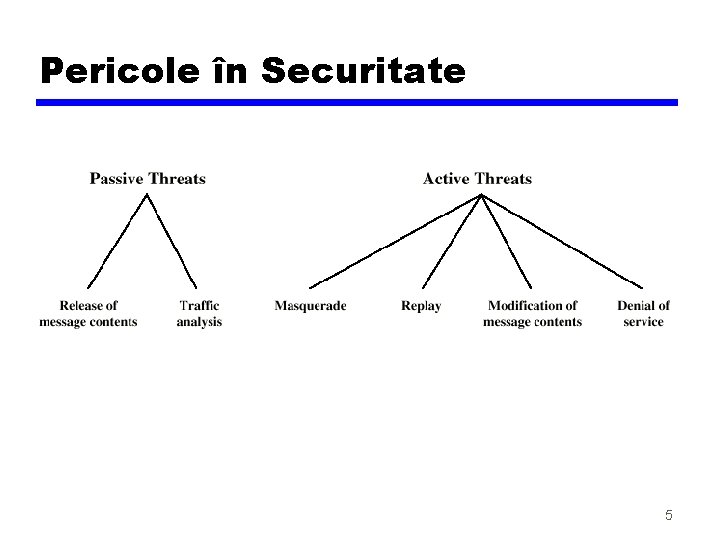 Pericole în Securitate

Passive Threats

Release of message contents

Traffic analysis

Active Threats

Masquerade

Replay

Modification of message contents

Denial of service

5